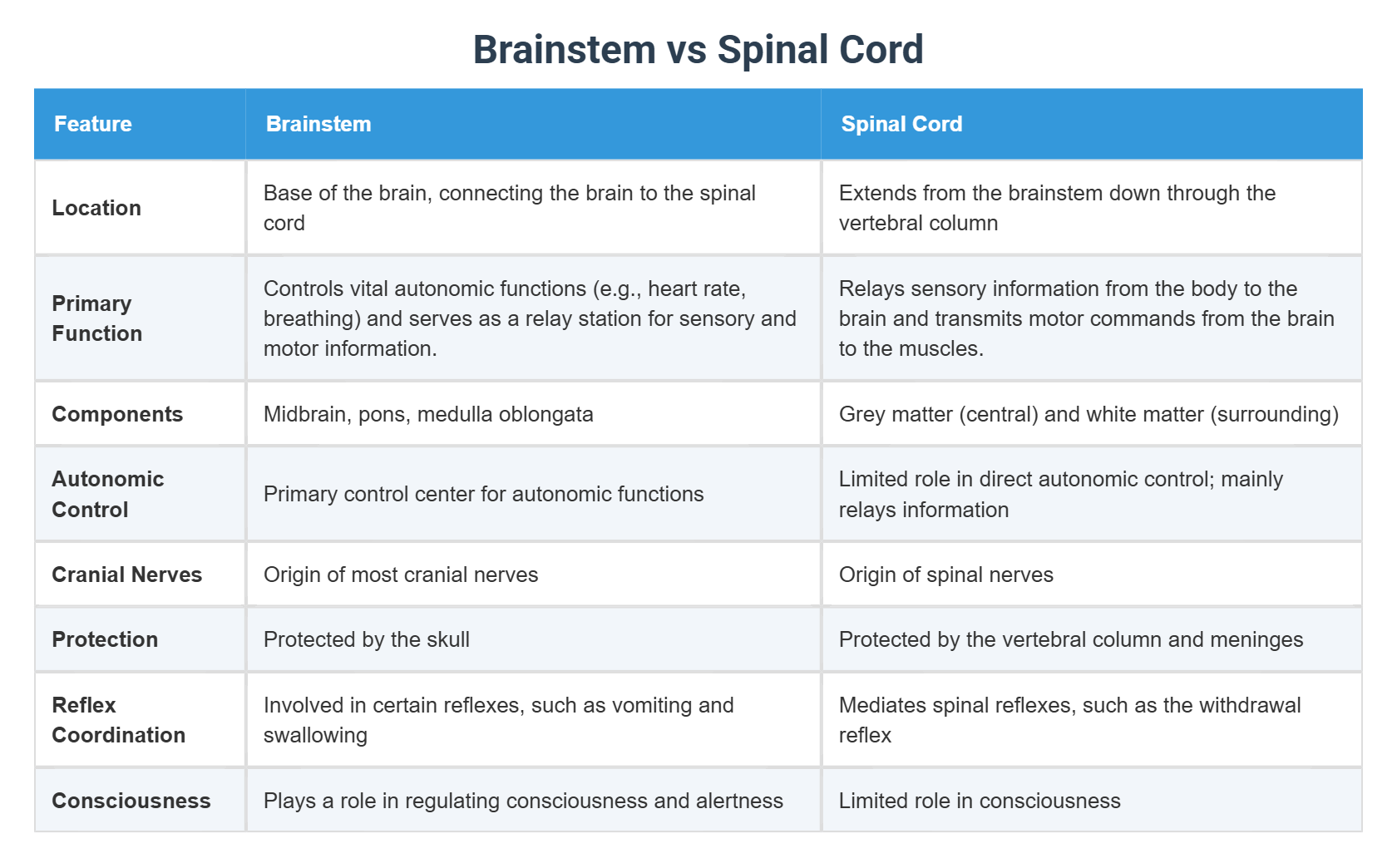 Brainstem vs Spinal Cord

| Feature | Brainstem | Spinal Cord |
|---|---|---|
| Location | Base of the brain, connecting the brain to the spinal cord | Extends from the brainstem down through the vertebral column |
| Primary Function | Controls vital autonomic functions (e.g., heart rate, breathing) and serves as a relay station for sensory and motor information. | Relays sensory information from the body to the brain and transmits motor commands from the brain to the muscles. |
| Components | Midbrain, pons, medulla oblongata | Grey matter (central) and white matter (surrounding) |
| Autonomic Control | Primary control center for autonomic functions | Limited role in direct autonomic control; mainly relays information |
| Cranial Nerves | Origin of most cranial nerves | Origin of spinal nerves |
| Protection | Protected by the skull | Protected by the vertebral column and meninges |
| Reflex Coordination | Involved in certain reflexes, such as vomiting and swallowing | Mediates spinal reflexes, such as the withdrawal reflex |
| Consciousness | Plays a role in regulating consciousness and alertness | Limited role in consciousness |